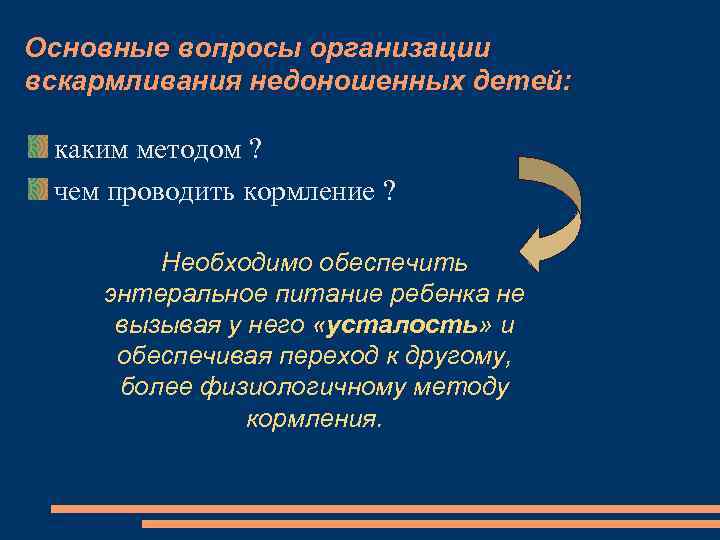 Основные вопросы организации вскармливания недоношенных детей:

каким методом ?

чем проводить кормление ?

Необходимо обеспечить энтеральное питание ребенка не вызывая у него «усталость» и обеспечивая переход к другому, более физиологичному методу кормления.